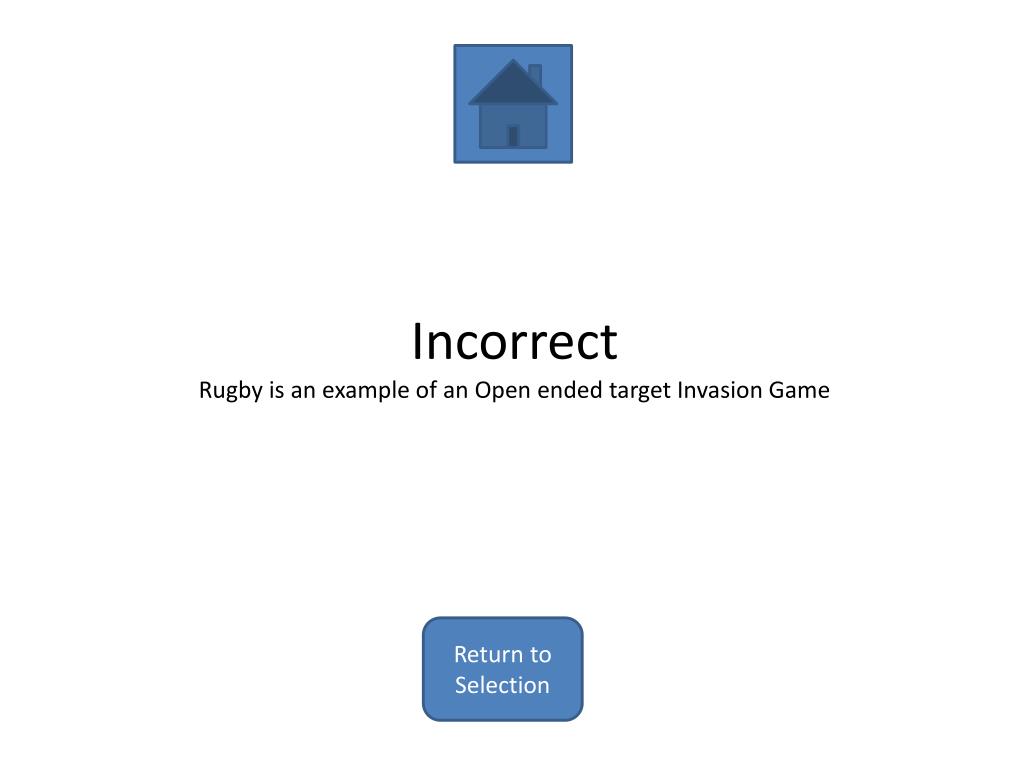 Incorrect
Rugby is an example of an Open ended target Invasion Game

Return to Selection